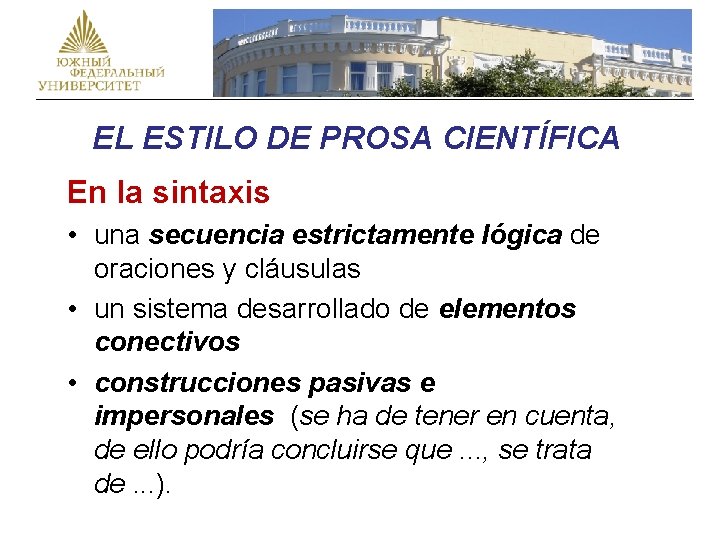 ЮЖНЫЙ ФЕДЕРАЛЬНЫЙ УНИВЕРСИТЕТ

EL ESTILO DE PROSA CIENTÍFICA

En la sintaxis

• una secuencia estrictamente lógica de oraciones y cláusulas
• un sistema desarrollado de elementos conectivos
• construcciones pasivas e impersonales (se ha de tener en cuenta, de ello podría concluirse que ..., se trata de ...).